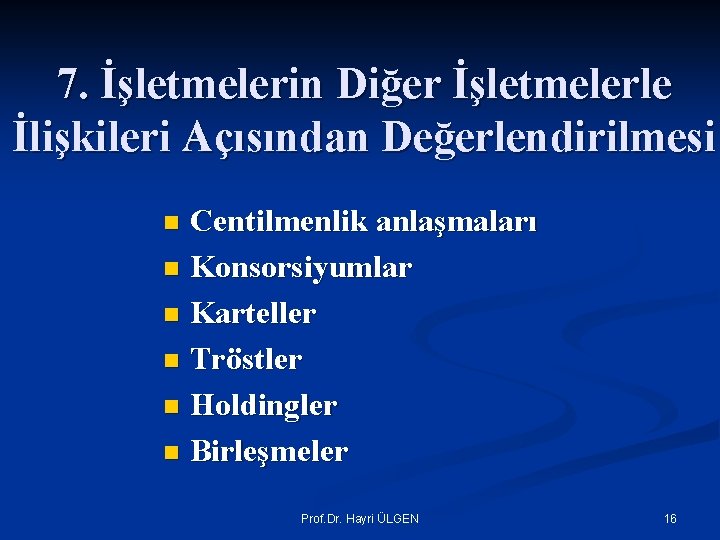 7. İşletmelerin Diğer İşletmelerle İlişkileri Açısından Değerlendirilmesi

- Centilmenlik anlaşmaları
- Konsorsiyumlar
- Karteller
- Tröstler
- Holdingler
- Birleşmeler

Prof.Dr. Hayri ÜLGEN

16